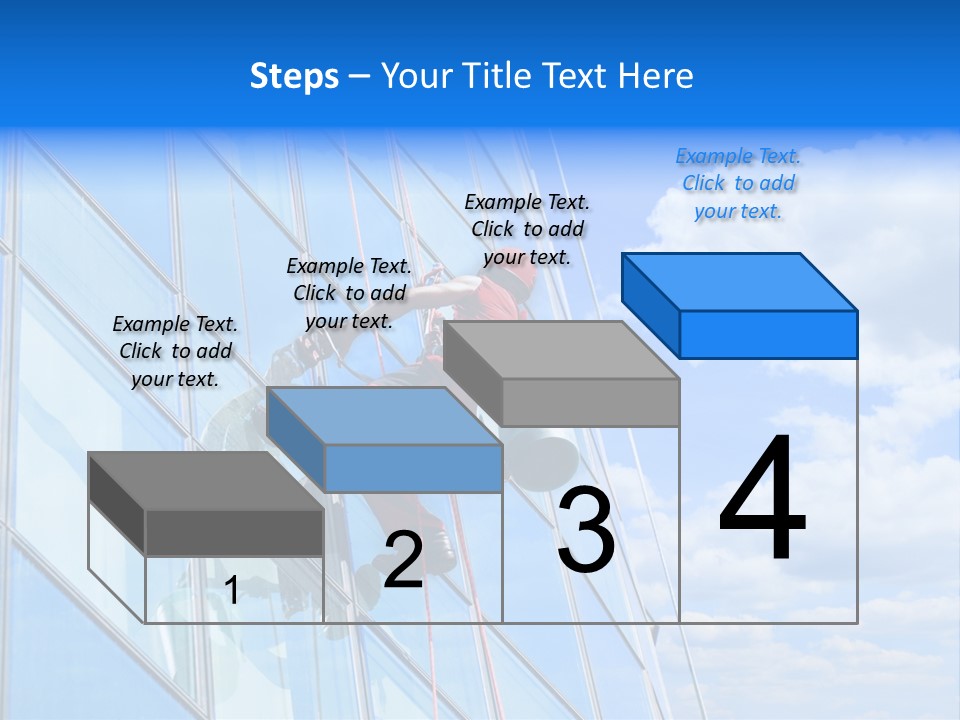 Steps – Your Title Text Here

Example Text. Click to add your text.

Example Text. Click to add your text.

Example Text. Click to add your text.

Example Text. Click to add your text.

1

2

3

4